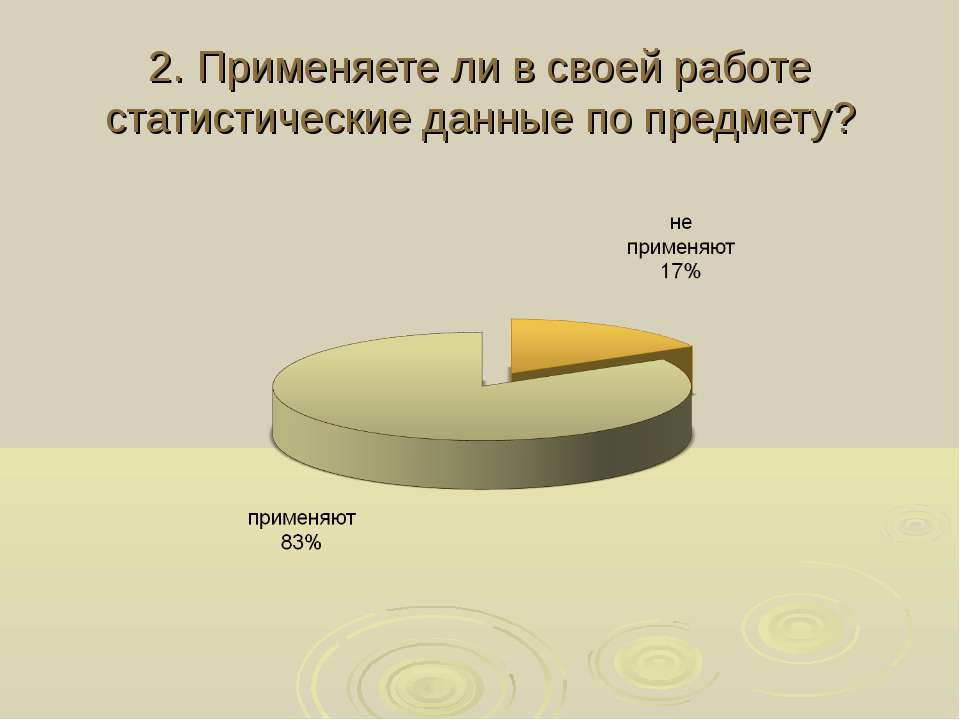 2. Применяете ли в своей работе статистические данные по предмету?

не применяют 17%

применяют 83%